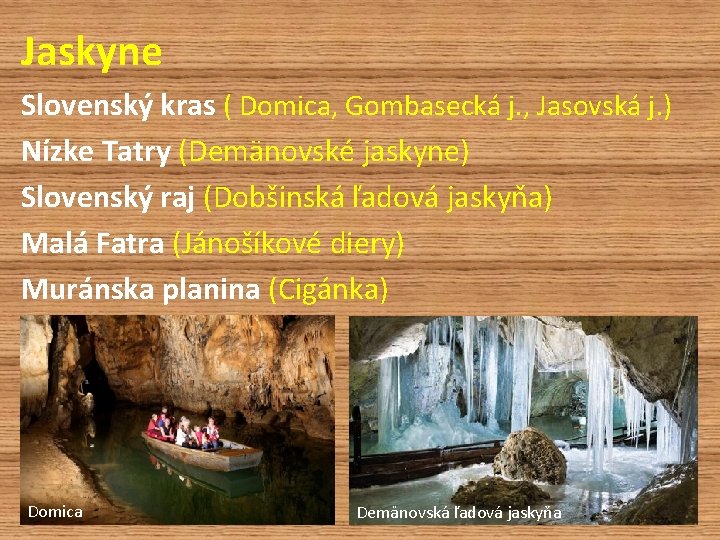 Jaskyne

Slovenský kras ( Domica, Gombasecká j., Jasovská j.)

Nízke Tatry (Demänovské jaskyne)

Slovenský raj (Dobšinská ľadová jaskyňa)

Malá Fatra (Jánošíkové diery)

Muránska planina (Cigánka)

Domica

Demänovská ľadová jaskyňa